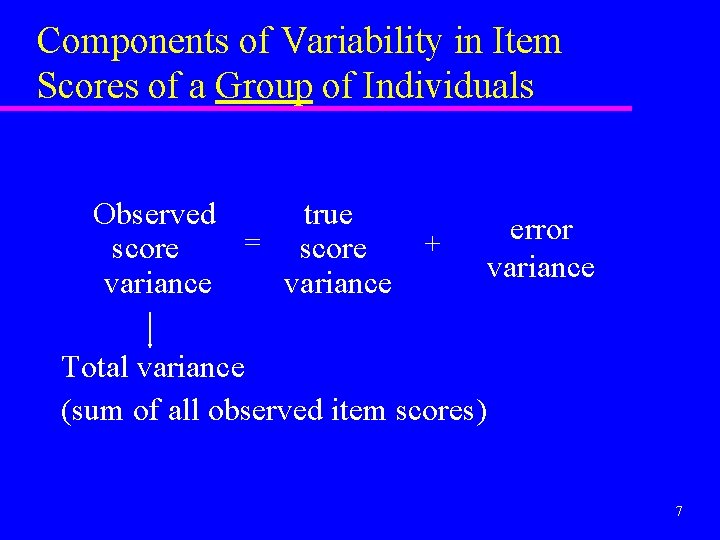 Components of Variability in Item Scores of a Group of Individuals

Observed score variance = true score variance + error variance

Total variance
(sum of all observed item scores)

7